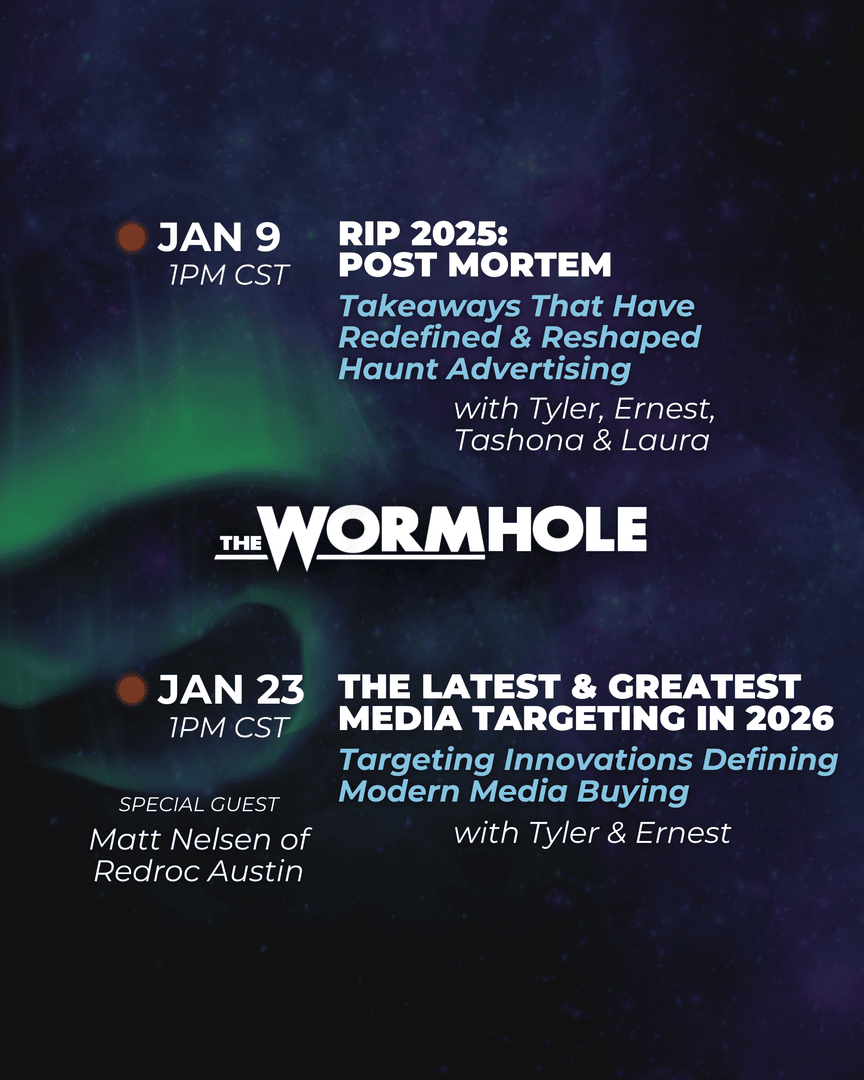 JAN 9
1PM CST

RIP 2025:
POST MORTEM

Takeaways That Have Redefined & Reshaped Haunt Advertising

with Tyler, Ernest, Tashona & Laura

THE WORMHOLE

JAN 23
1PM CST

SPECIAL GUEST
Matt Nelsen of Redroc Austin

THE LATEST & GREATEST MEDIA TARGETING IN 2026

Targeting Innovations Defining Modern Media Buying

with Tyler & Ernest